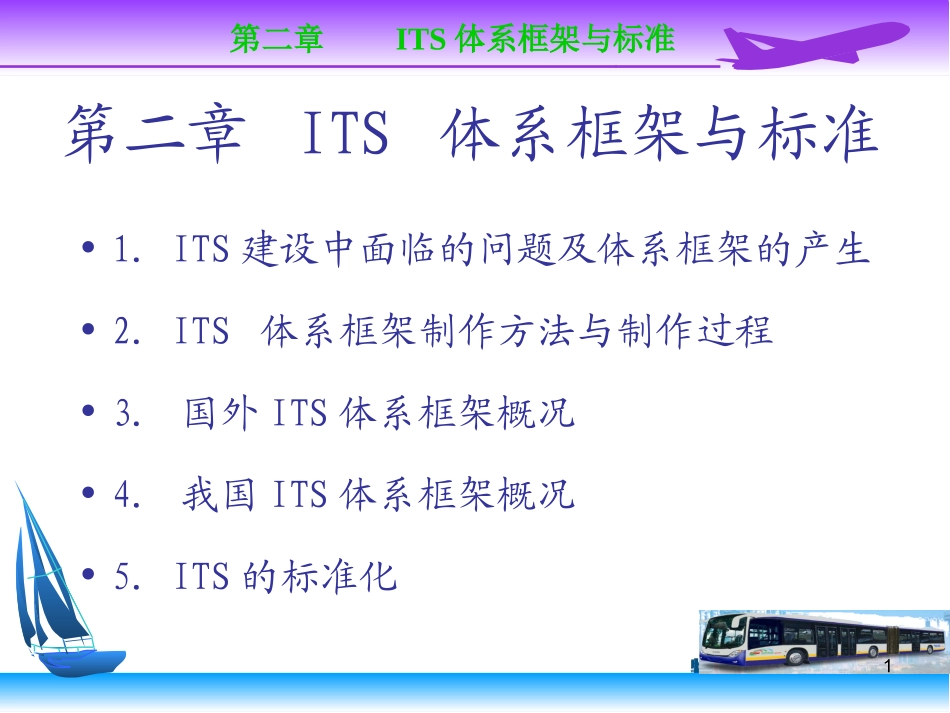 第二章　ITS 体系框架与标准

第二章　ITS　体系框架与标准

• 1. ITS 建设中面临的问题及体系框架的产生
• 2. ITS　体系框架制作方法与制作过程
• 3.　国外 ITS 体系框架概况
• 4.　我国 ITS 体系框架概况
• 5. ITS 的标准化

1